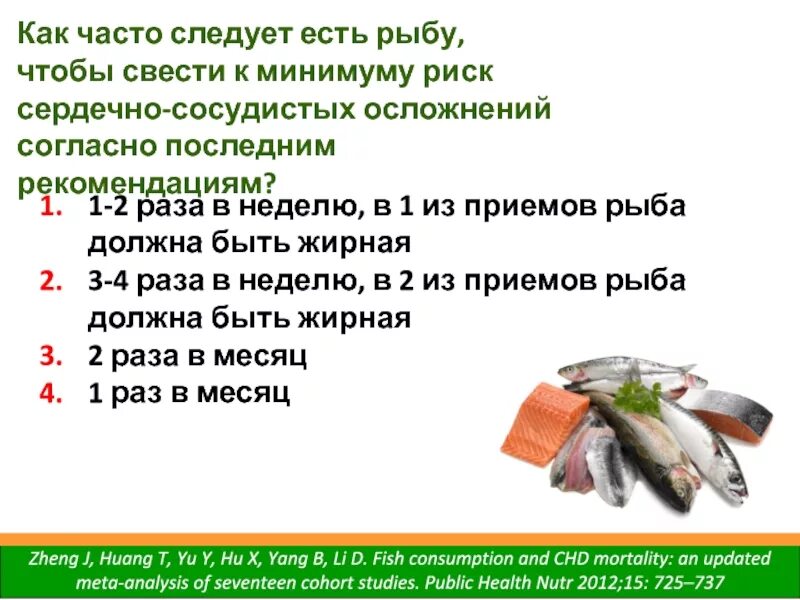 Как часто следует есть рыбу, чтобы свести к минимуму риск сердечно-сосудистых осложнений согласно последним рекомендациям?

1. 1-2 раза в неделю, в 1 из приемов рыба должна быть жирная
2. 3-4 раза в неделю, в 2 из приемов рыба должна быть жирная
3. 2 раза в месяц
4. 1 раз в месяц

Zheng J, Huang T, Yu Y, Hu X, Yang B, Li D. Fish consumption and CHD mortality: an updated meta-analysis of seventeen cohort studies. Public Health Nutr 2012;15: 725–737